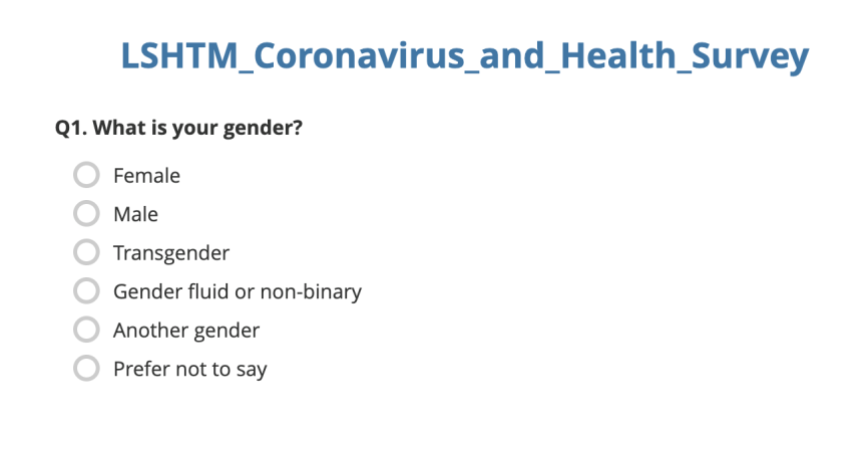 LSHTM_Coronavirus_and_Health_Survey

Q1. What is your gender?

Female
Male
Transgender
Gender fluid or non-binary
Another gender
Prefer not to say